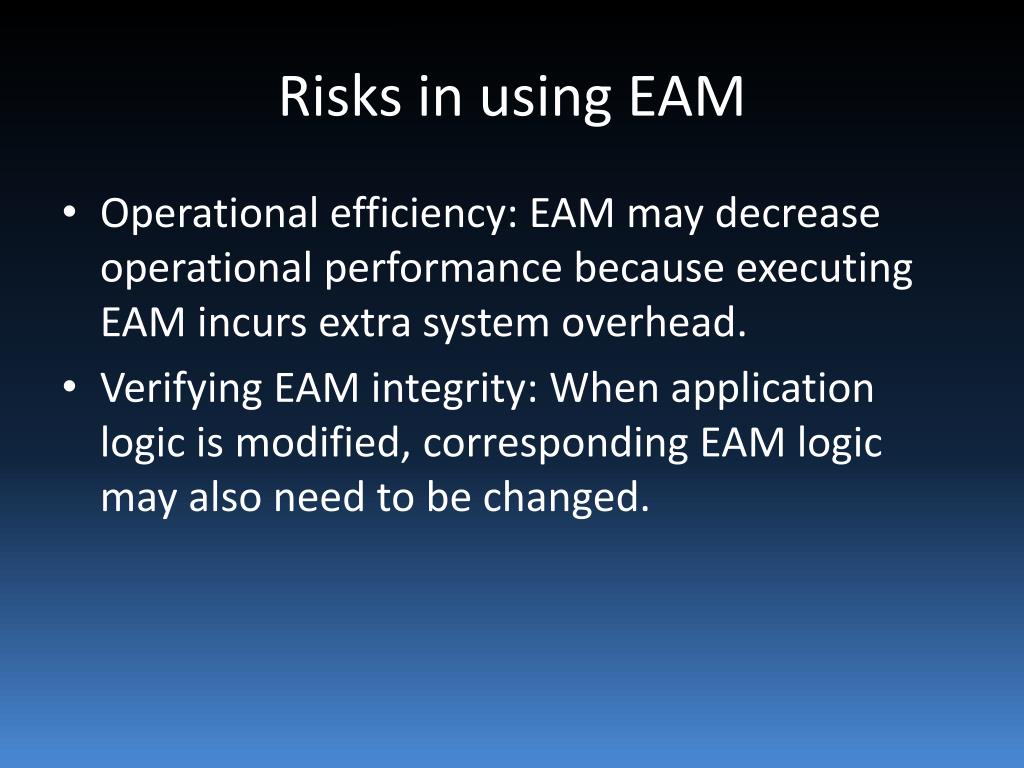 Risks in using EAM

• Operational efficiency: EAM may decrease operational performance because executing EAM incurs extra system overhead.
• Verifying EAM integrity: When application logic is modified, corresponding EAM logic may also need to be changed.